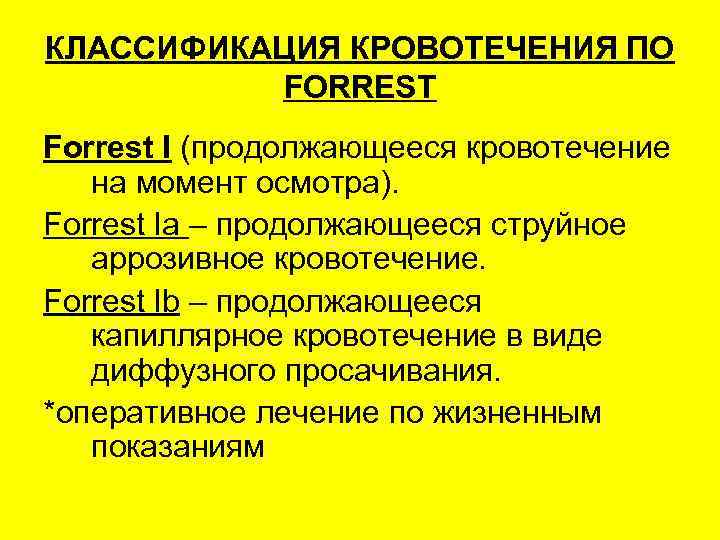 КЛАССИФИКАЦИЯ КРОВОТЕЧЕНИЯ ПО FORREST

Forrest I (продолжающееся кровотечение на момент осмотра).

Forrest Ia – продолжающееся струйное аррозивное кровотечение.

Forrest Ib – продолжающееся капиллярное кровотечение в виде диффузного просачивания.

*оперативное лечение по жизненным показаниям